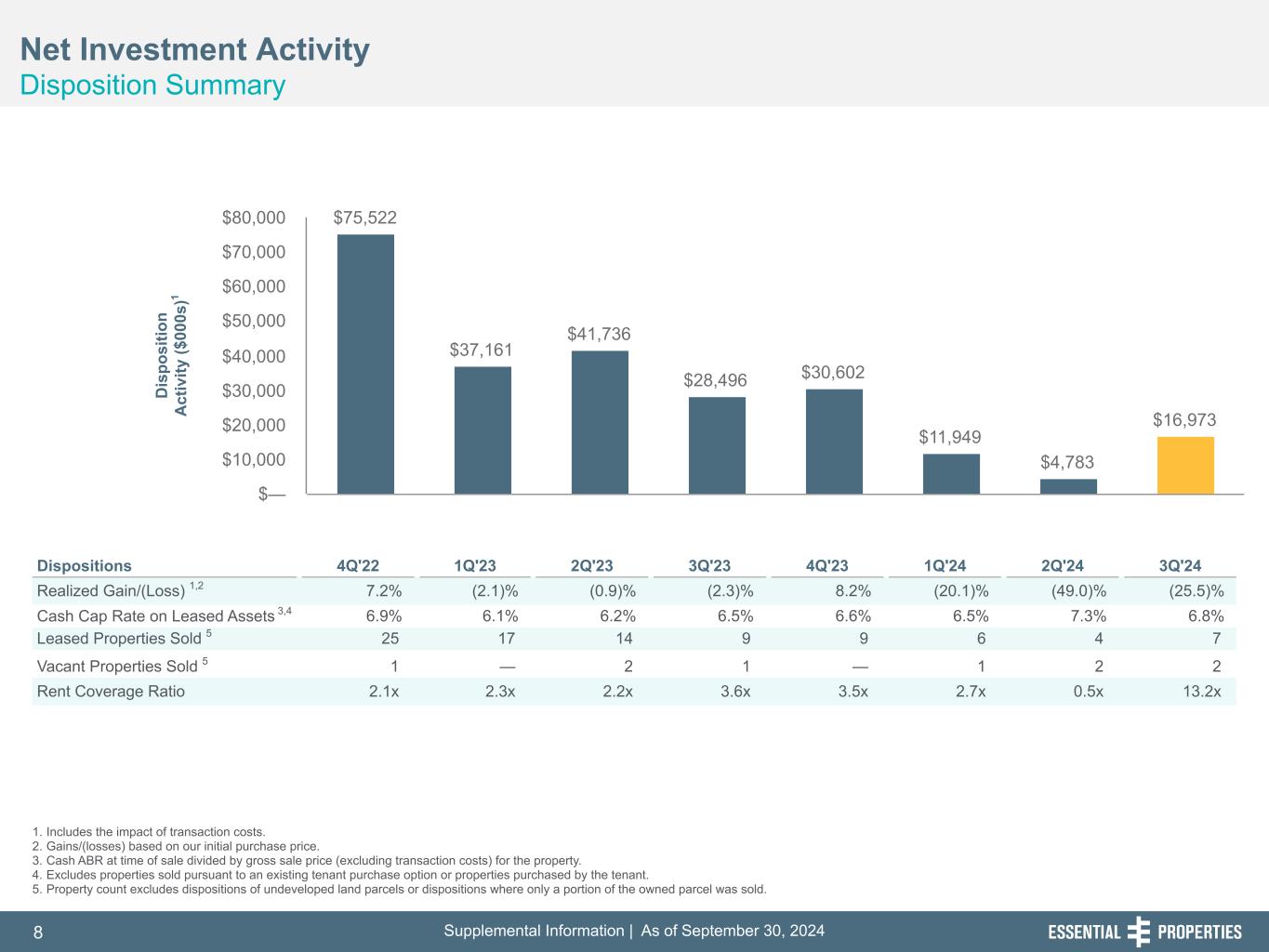 Net Investment Activity
Disposition Summary

Disposition Activity ($000s)$^1$

$80,000
$70,000
$60,000
$50,000
$40,000
$30,000
$20,000
$10,000
$—

$75,522
$37,161
$41,736
$28,496
$30,602
$11,949
$4,783
$16,973

| Dispositions | 4Q'22 | 1Q'23 | 2Q'23 | 3Q'23 | 4Q'23 | 1Q'24 | 2Q'24 | 3Q'24 |
|---|---|---|---|---|---|---|---|---|
| Realized Gain/(Loss) $^{1,2}$ | 7.2% | (2.1)% | (0.9)% | (2.3)% | 8.2% | (20.1)% | (49.0)% | (25.5)% |
| Cash Cap Rate on Leased Assets $^{3,4}$ | 6.9% | 6.1% | 6.2% | 6.5% | 6.6% | 6.5% | 7.3% | 6.8% |
| Leased Properties Sold $^5$ | 25 | 17 | 14 | 9 | 9 | 6 | 4 | 7 |
| Vacant Properties Sold $^5$ | 1 | — | 2 | 1 | — | 1 | 2 | 2 |
| Rent Coverage Ratio | 2.1x | 2.3x | 2.2x | 3.6x | 3.5x | 2.7x | 0.5x | 13.2x |

1. Includes the impact of transaction costs.
2. Gains/(losses) based on our initial purchase price.
3. Cash ABR at time of sale divided by gross sale price (excluding transaction costs) for the property.
4. Excludes properties sold pursuant to an existing tenant purchase option or properties purchased by the tenant.
5. Property count excludes dispositions of undeveloped land parcels or dispositions where only a portion of the owned parcel was sold.

8
Supplemental Information | As of September 30, 2024
ESSENTIAL PROPERTIES